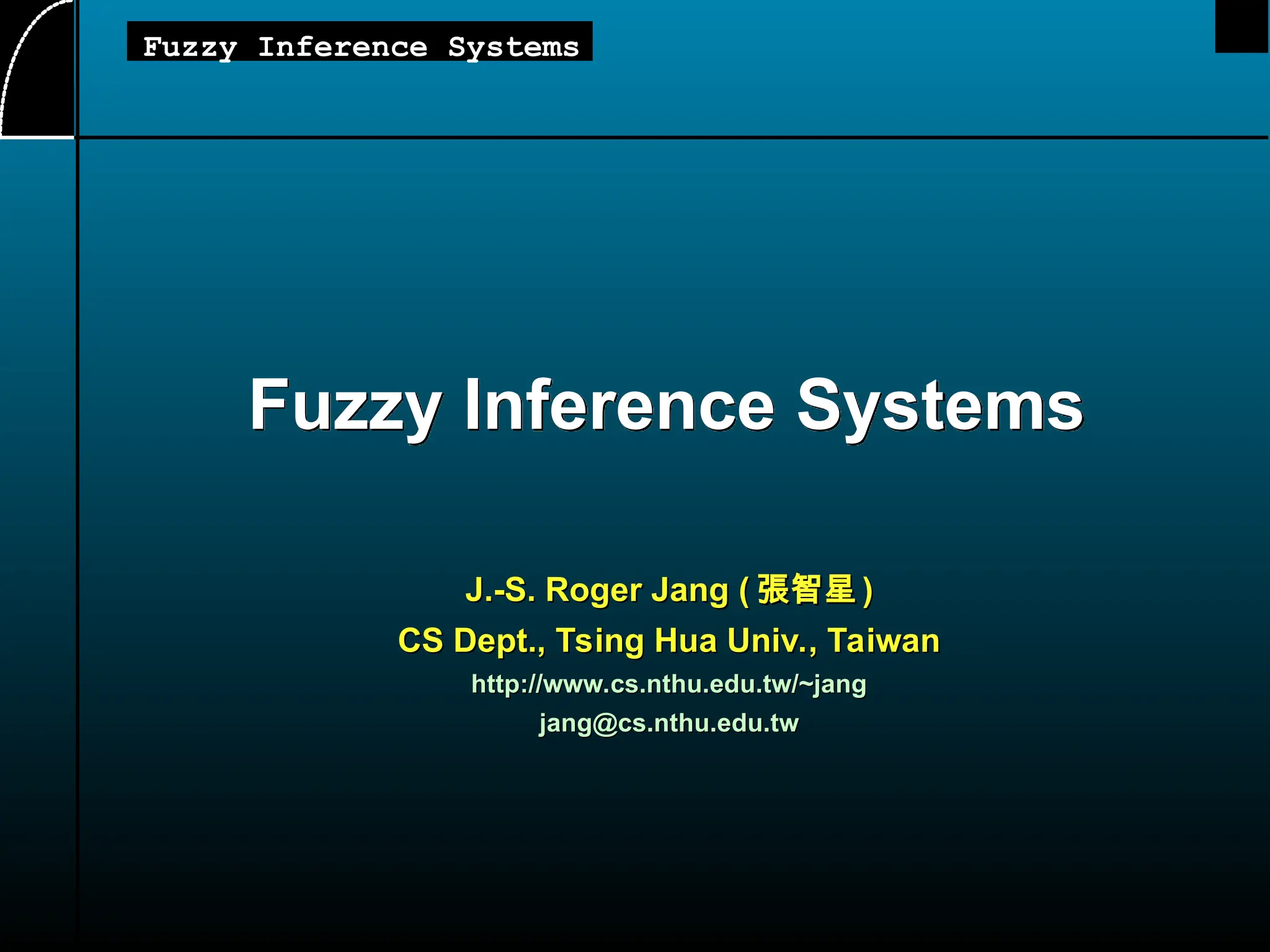 Fuzzy Inference Systems

Fuzzy Inference Systems

J.-S. Roger Jang ( 張智星 )
CS Dept., Tsing Hua Univ., Taiwan
http://www.cs.nthu.edu.tw/~jang
jang@cs.nthu.edu.tw